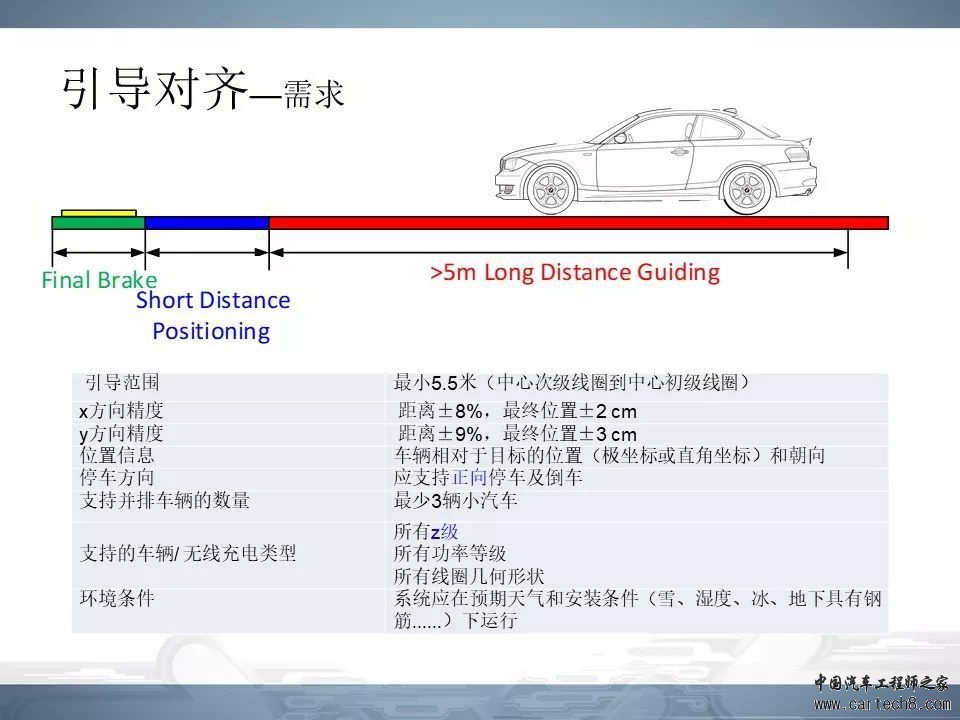 引导对齐—需求

Final Brake

Short Distance Positioning

>5m Long Distance Guiding

| 引导范围 | 最小5.5米（中心次级线圈到中心初级线圈） |
|---|---|
| x方向精度 | 距离±8%，最终位置±2 cm |
| y方向精度 | 距离±9%，最终位置±3 cm |
| 位置信息 | 车辆相对于目标的位置（极坐标或直角坐标）和朝向 |
| 停车方向 | 应支持正向停车及倒车 |
| 支持并排车辆的数量 | 最少3辆小汽车 |
| 支持的车辆/ 无线充电类型 | 所有z级 所有功率等级 所有线圈几何形状 |
| 环境条件 | 系统应在预期天气和安装条件（雪、湿度、冰、地下具有钢筋......）下运行 |

中国汽车工程师之家
www.cartech8.com